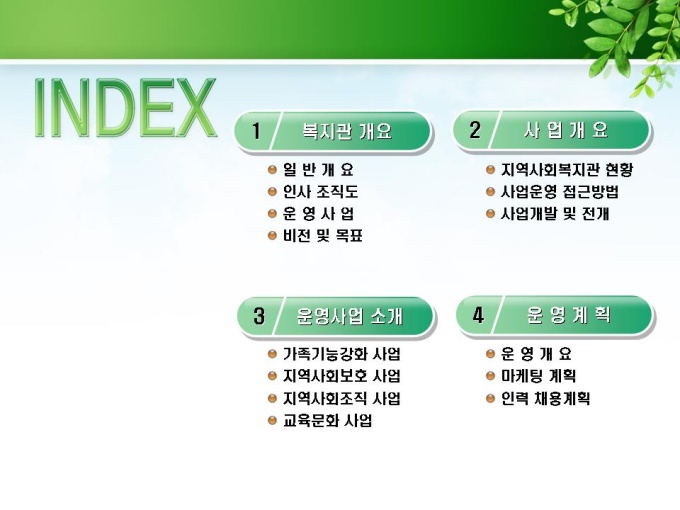 INDEX

1 복지관 개요

일 반 개 요
인사 조직도
운 영 사 업
비전 및 목표

2 사 업 개 요

지역사회복지관 현황
사업운영 접근방법
사업개발 및 전개

3 운영사업 소개

가족기능강화 사업
지역사회보호 사업
지역사회조직 사업
교육문화 사업

4 운 영 계 획

운 영 개 요
마케팅 계획
인력 채용계획